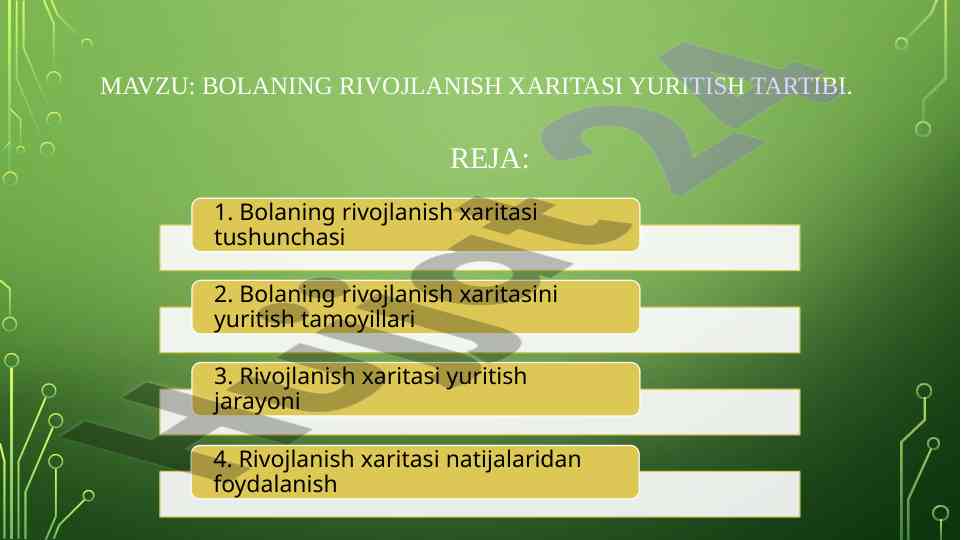 MAVZU: BOLANING RIVOJLANISH XARITASI YURITISH TARTIBI.

REJA:

1. Bolaning rivojlanish xaritasi tushunchasi

2. Bolaning rivojlanish xaritasini yuritish tamoyillari

3. Rivojlanish xaritasi yuritish jarayoni

4. Rivojlanish xaritasi natijalaridan foydalanish

Hujjat 24